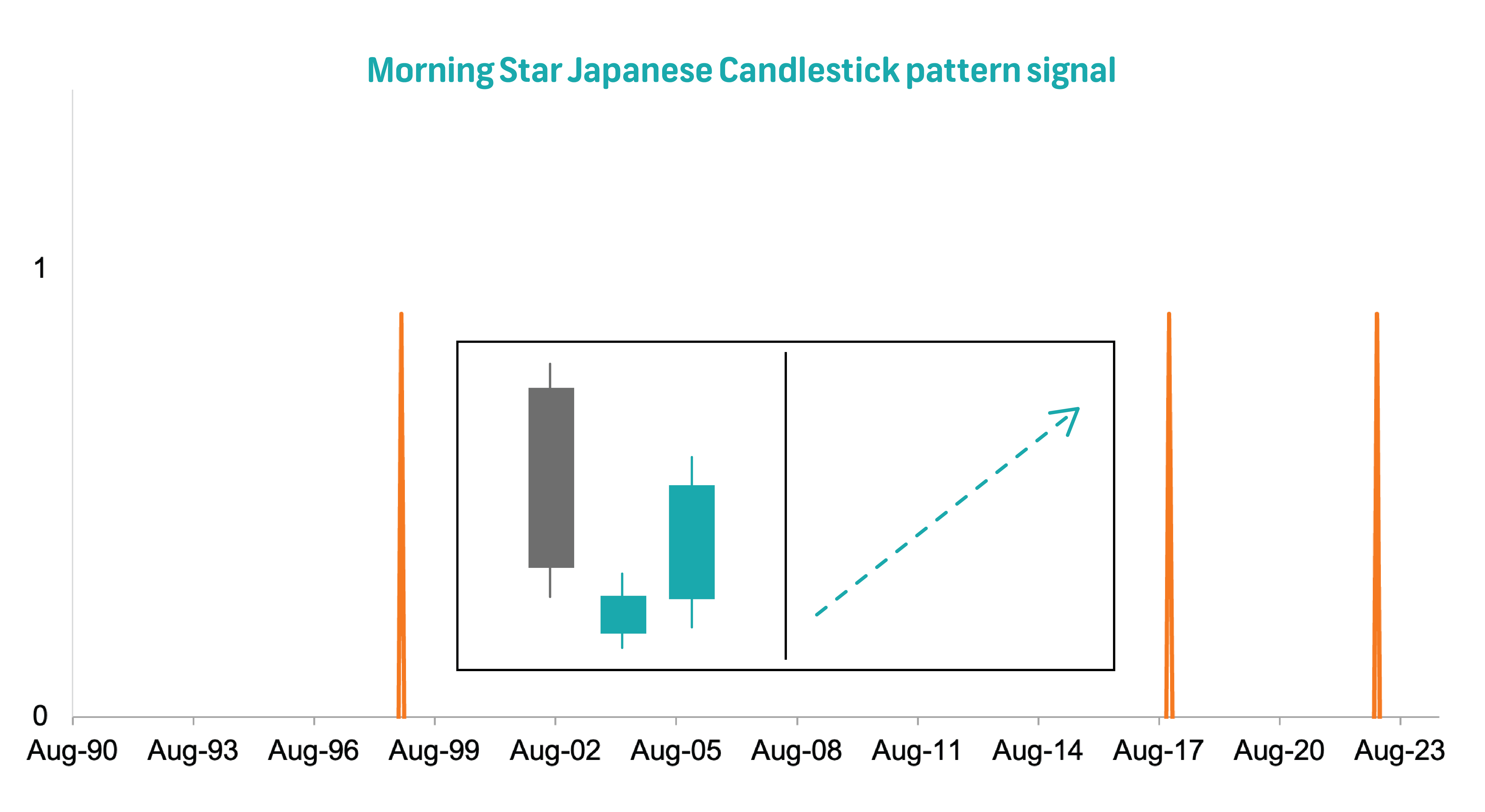 Morning Star Japanese Candlestick pattern signal

1

0

Aug-90 Aug-93 Aug-96 Aug-99 Aug-02 Aug-05 Aug-08 Aug-11 Aug-14 Aug-17 Aug-20 Aug-23